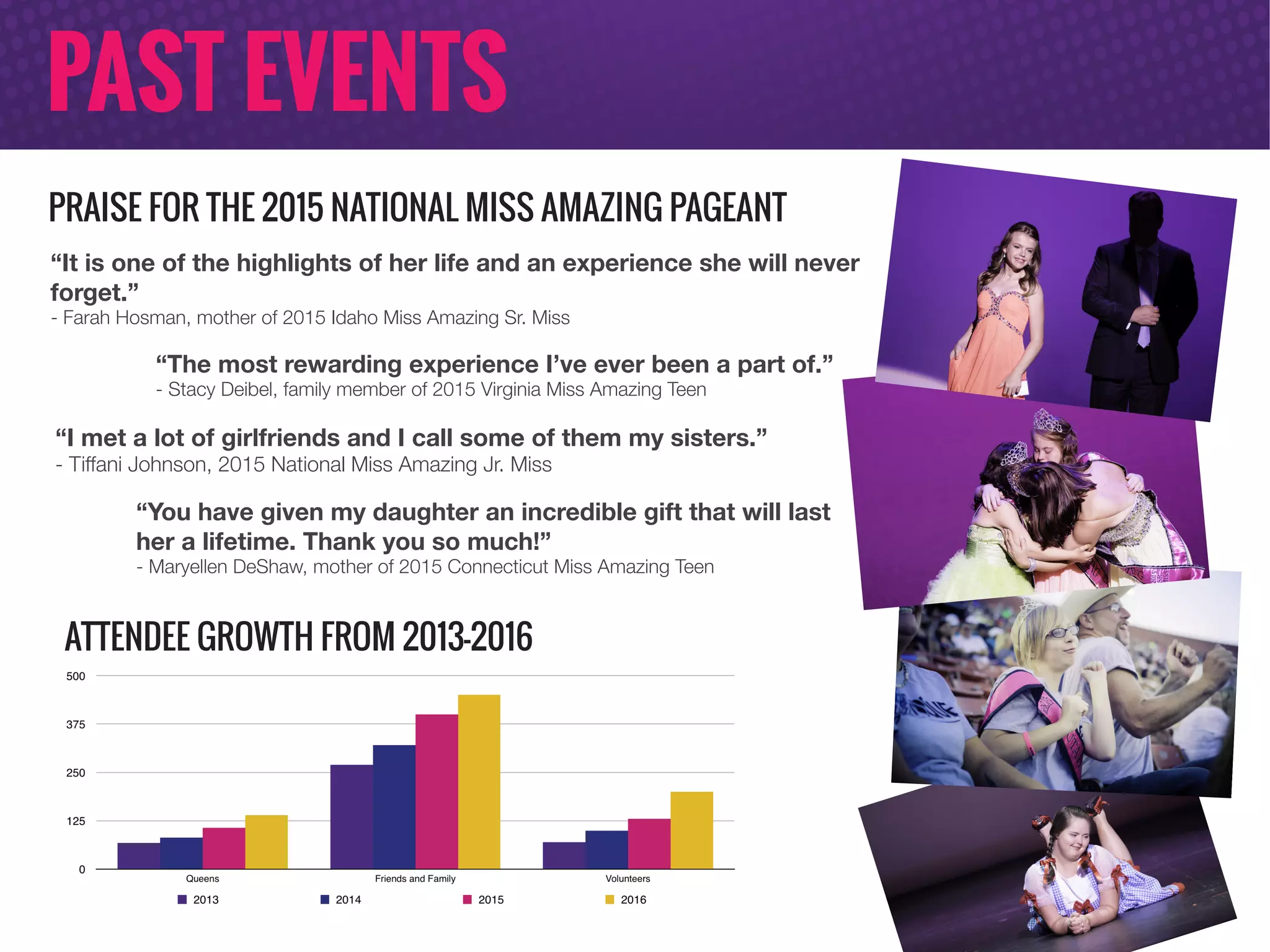 PAST EVENTS

PRAISE FOR THE 2015 NATIONAL MISS AMAZING PAGEANT

“It is one of the highlights of her life and an experience she will never forget.”
- Farah Hosman, mother of 2015 Idaho Miss Amazing Sr. Miss

“The most rewarding experience I’ve ever been a part of.”
- Stacy Deibel, family member of 2015 Virginia Miss Amazing Teen

“I met a lot of girlfriends and I call some of them my sisters.”
- Tiffani Johnson, 2015 National Miss Amazing Jr. Miss

“You have given my daughter an incredible gift that will last her a lifetime. Thank you so much!”
- Maryellen DeShaw, mother of 2015 Connecticut Miss Amazing Teen

ATTENDEE GROWTH FROM 2013-2016

500
375
250
125
0
Queens
Friends and Family
Volunteers
2013
2014
2015
2016